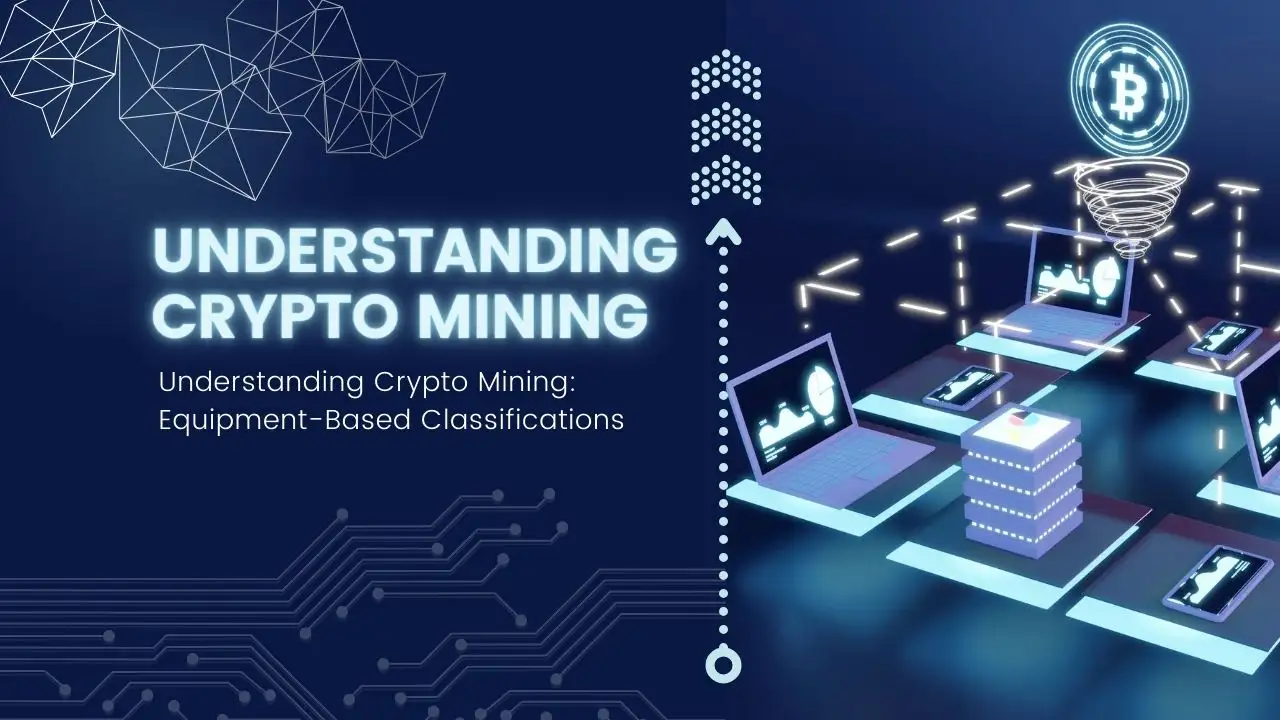 UNDERSTANDING CRYPTO MINING

Understanding Crypto Mining: Equipment-Based Classifications